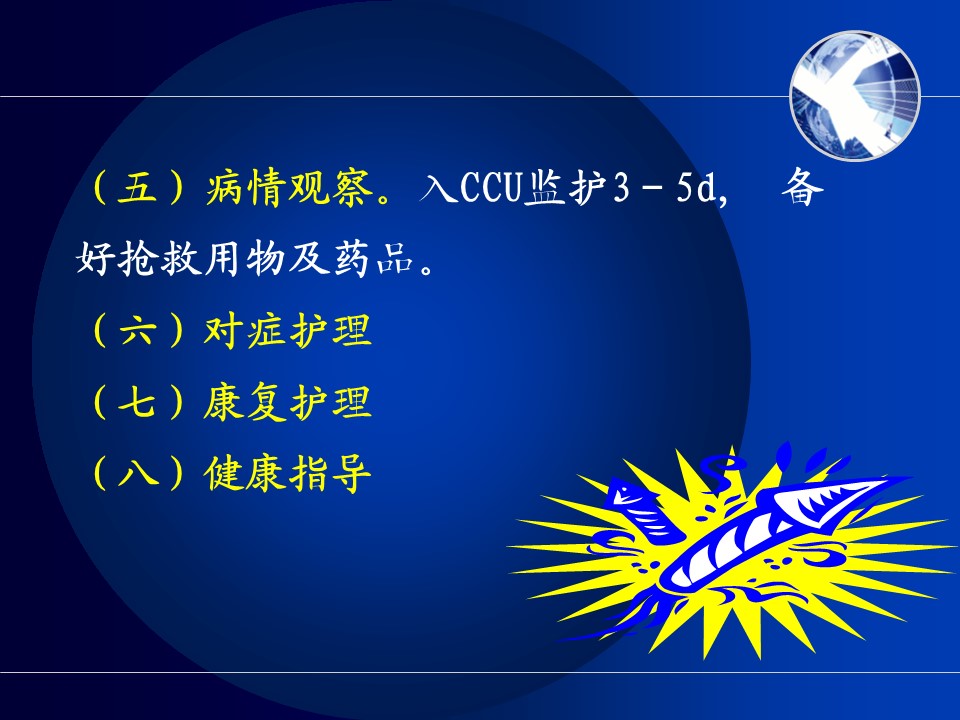 （五）病情观察。入CCU监护3－5d，备好抢救用物及药品。

（六）对症护理

（七）康复护理

（八）健康指导